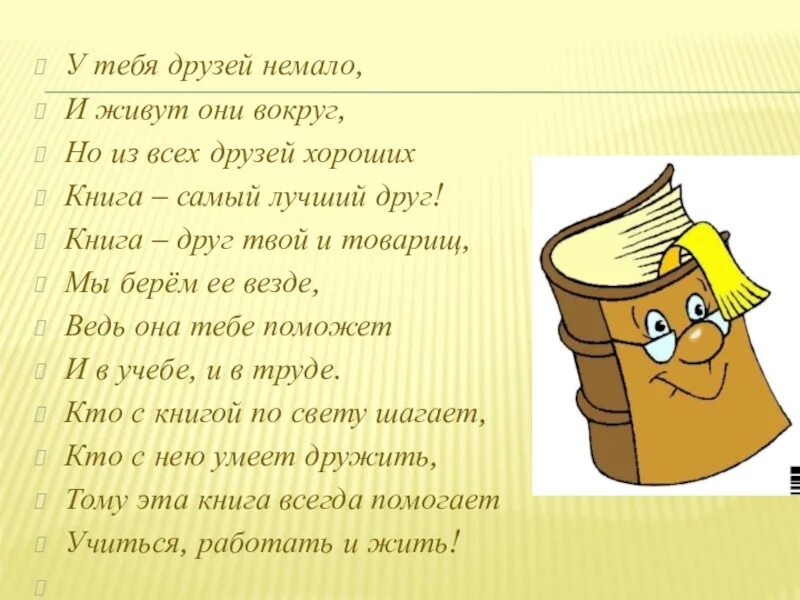 У тебя друзей немало,
И живут они вокруг,
Но из всех друзей хороших
Книга – самый лучший друг!
Книга – друг твой и товарищ,
Мы берём ее везде,
Ведь она тебе поможет
И в учебе, и в труде.
Кто с книгой по свету шагает,
Кто с нею умеет дружить,
Тому эта книга всегда помогает
Учиться, работать и жить!